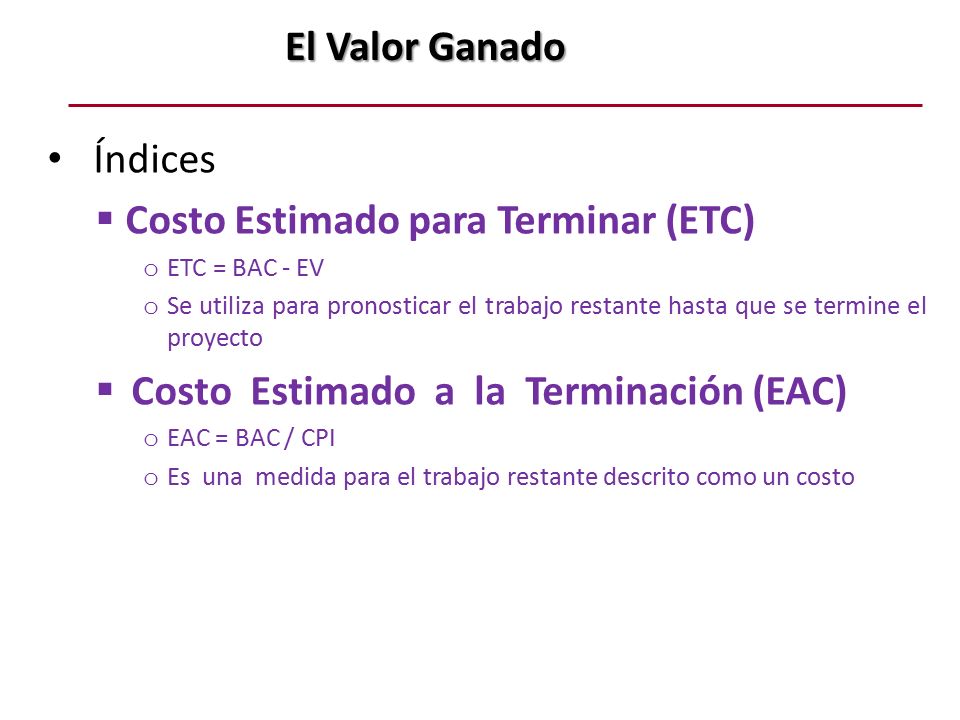 El Valor Ganado

• Índices

▪ Costo Estimado para Terminar (ETC)

o ETC = BAC - EV

o Se utiliza para pronosticar el trabajo restante hasta que se termine el proyecto

▪ Costo Estimado a la Terminación (EAC)

o EAC = BAC / CPI

o Es una medida para el trabajo restante descrito como un costo